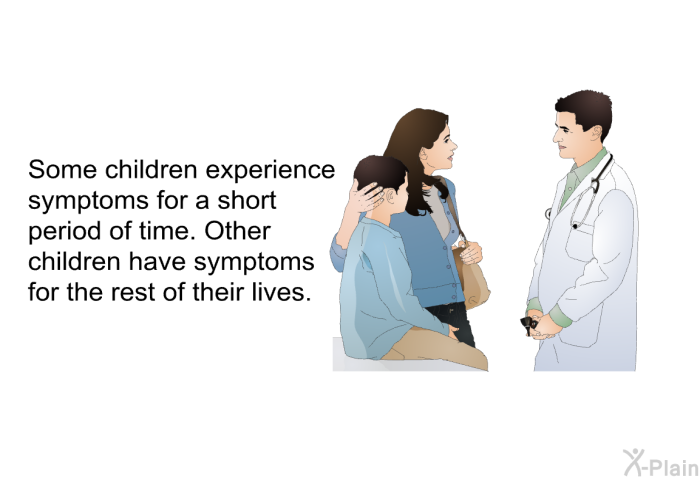 Some children experience symptoms for a short period of time. Other children have symptoms for the rest of their lives.

X-Plain